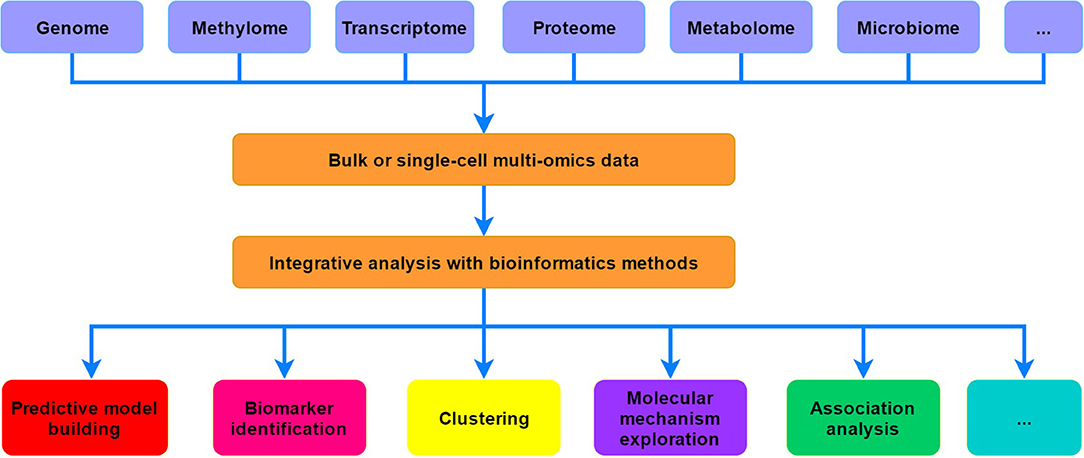 Genome

Methylome

Transcriptome

Proteome

Metabolome

Microbiome

...

Bulk or single-cell multi-omics data

Integrative analysis with bioinformatics methods

Predictive model building

Biomarker identification

Clustering

Molecular mechanism exploration

Association analysis

...